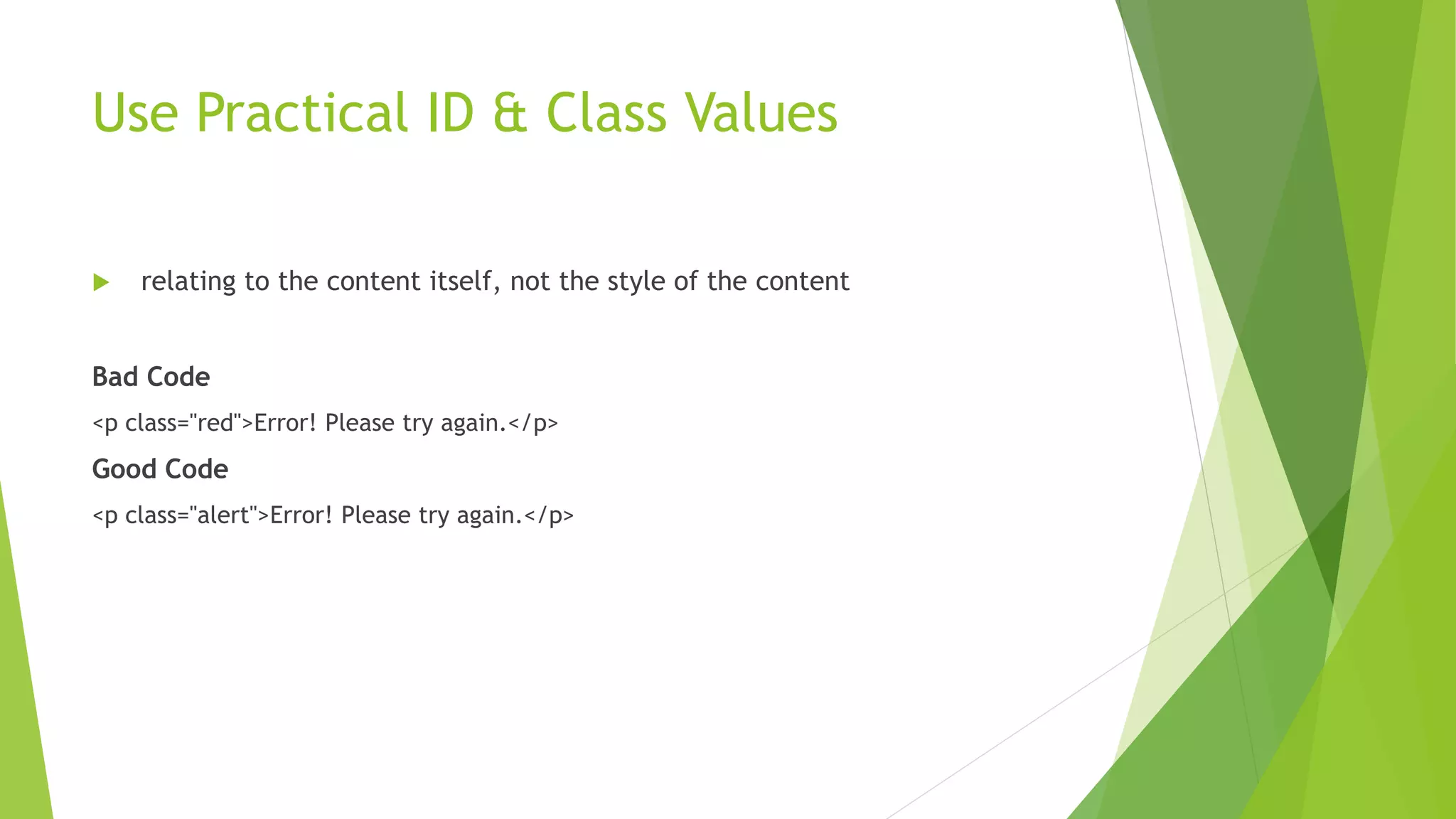 Use Practical ID & Class Values

relating to the content itself, not the style of the content

Bad Code

<p class="red">Error! Please try again.</p>

Good Code

<p class="alert">Error! Please try again.</p>